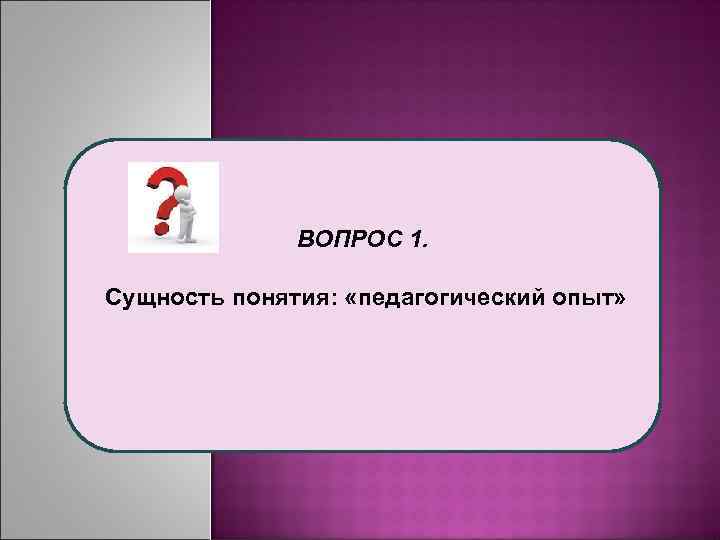 ВОПРОС 1.

Сущность понятия: «педагогический опыт»